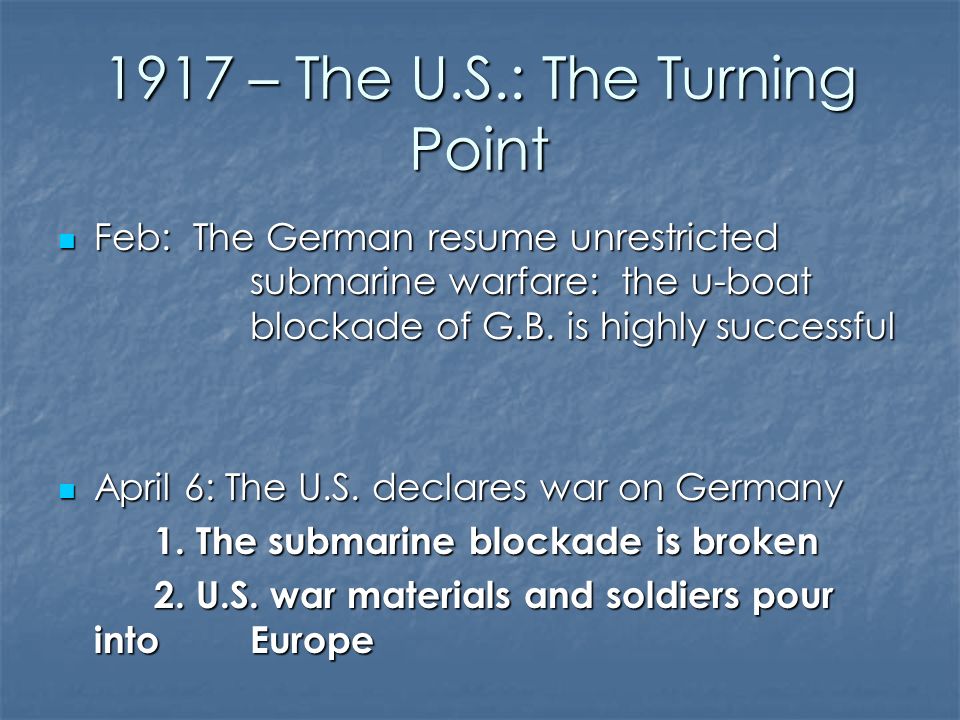 1917 – The U.S.: The Turning Point

Feb: The German resume unrestricted submarine warfare: the u-boat blockade of G.B. is highly successful

April 6: The U.S. declares war on Germany

1. The submarine blockade is broken

2. U.S. war materials and soldiers pour into Europe